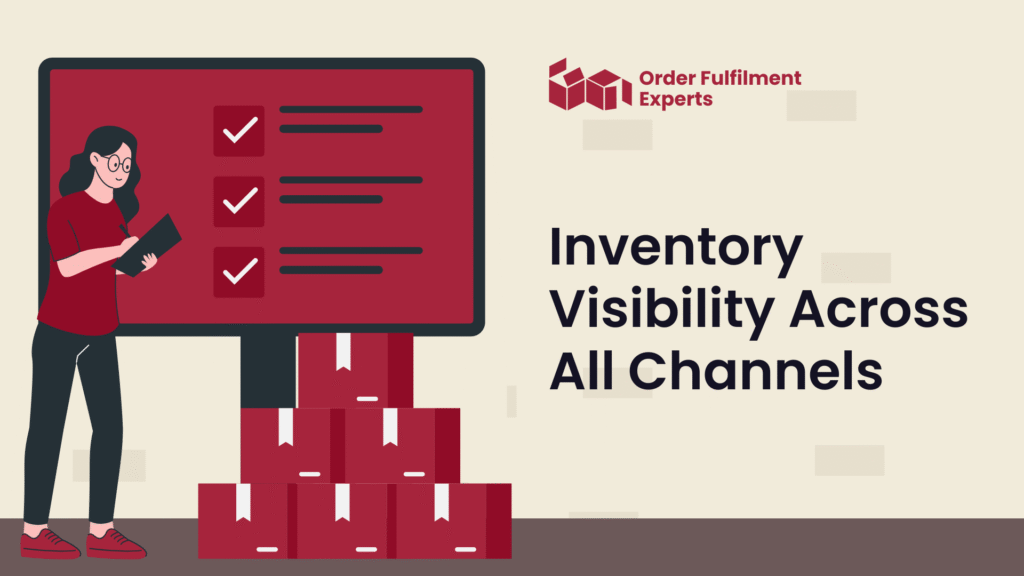 Order Fulfilment Experts

Inventory Visibility Across All Channels